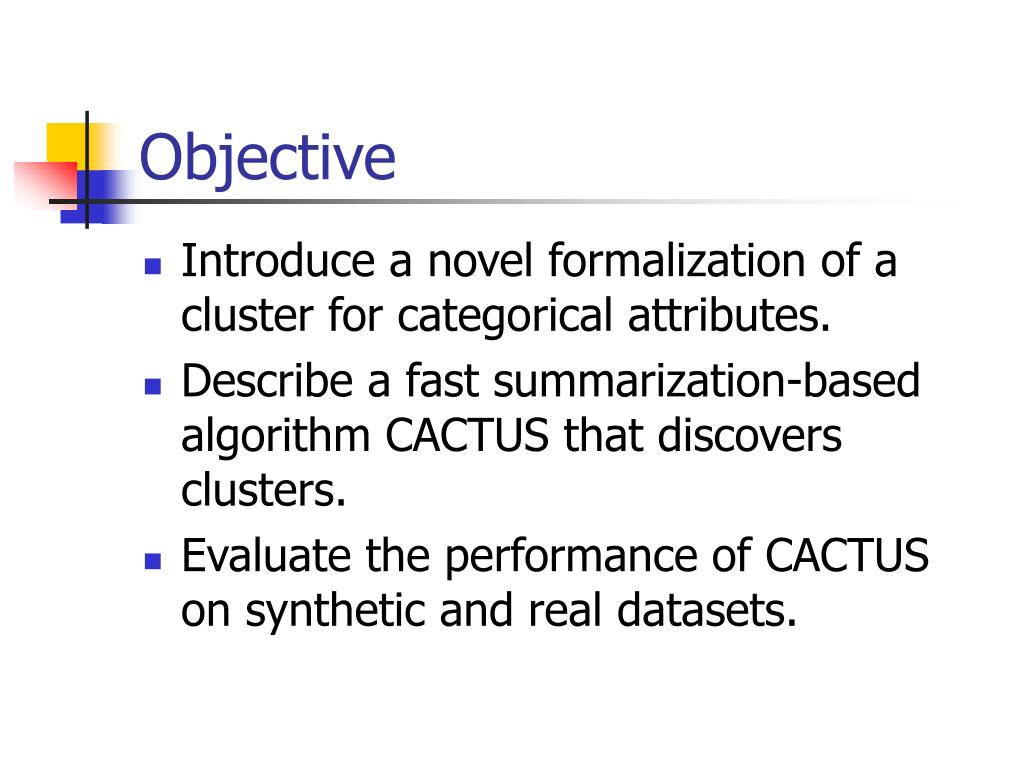 Objective

- Introduce a novel formalization of a cluster for categorical attributes.
- Describe a fast summarization-based algorithm CACTUS that discovers clusters.
- Evaluate the performance of CACTUS on synthetic and real datasets.